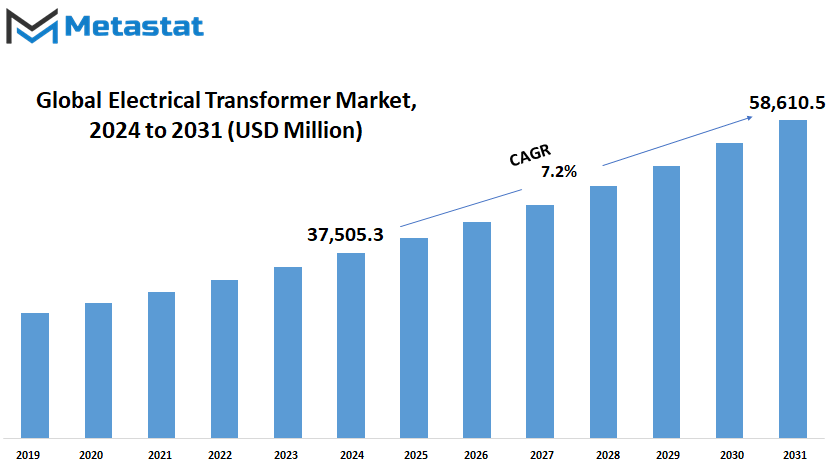 Metastat

Global Electrical Transformer Market, 2024 to 2031 (USD Million)

58,610.5

CAGR 7.2%

37,505.3

2019 2020 2021 2022 2023 2024 2025 2026 2027 2028 2029 2030 2031